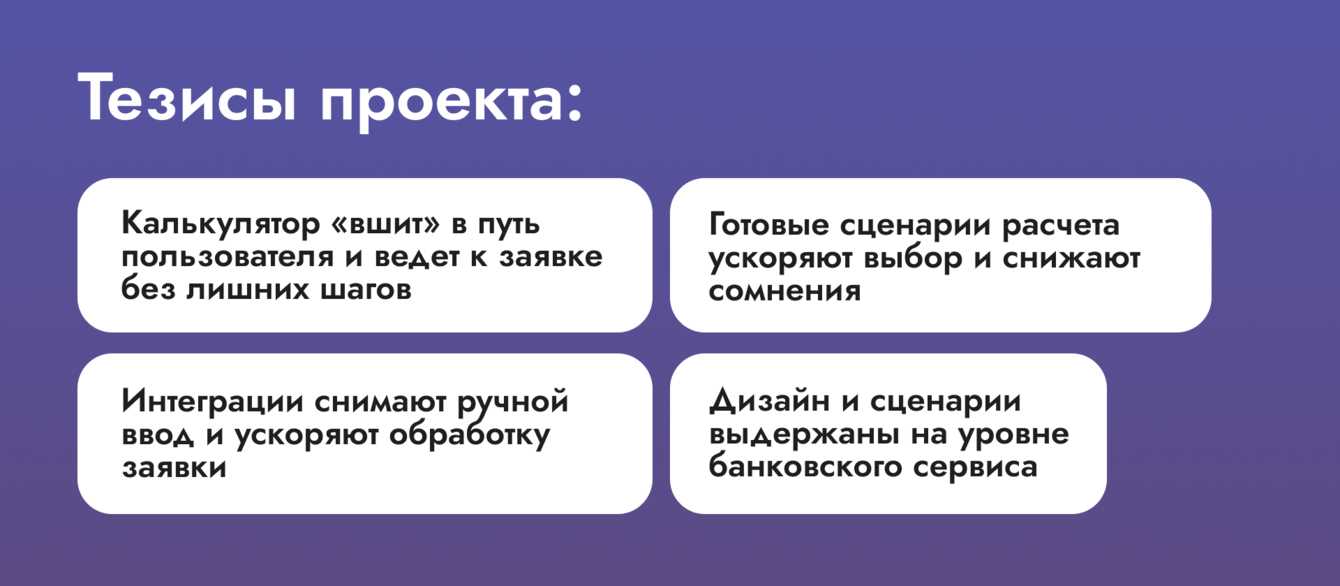 Тезисы проекта:

Калькулятор «вшит» в путь пользователя и ведет к заявке без лишних шагов

Готовые сценарии расчета ускоряют выбор и снижают сомнения

Интеграции снимают ручной ввод и ускоряют обработку заявки

Дизайн и сценарии выдержаны на уровне банковского сервиса